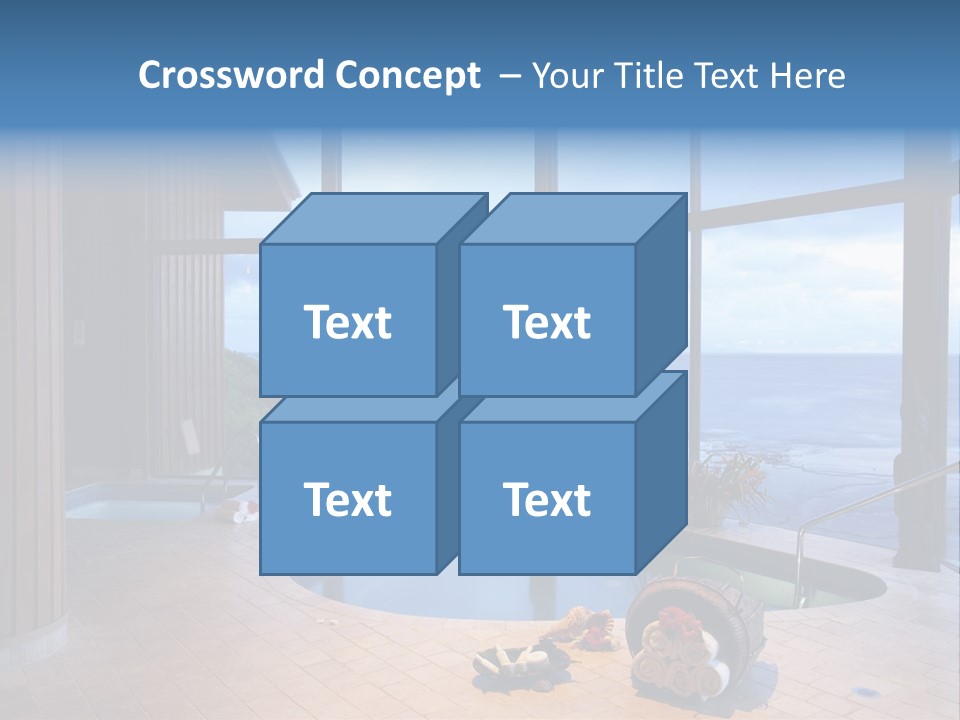 Crossword Concept – Your Title Text Here

Text

Text

Text

Text